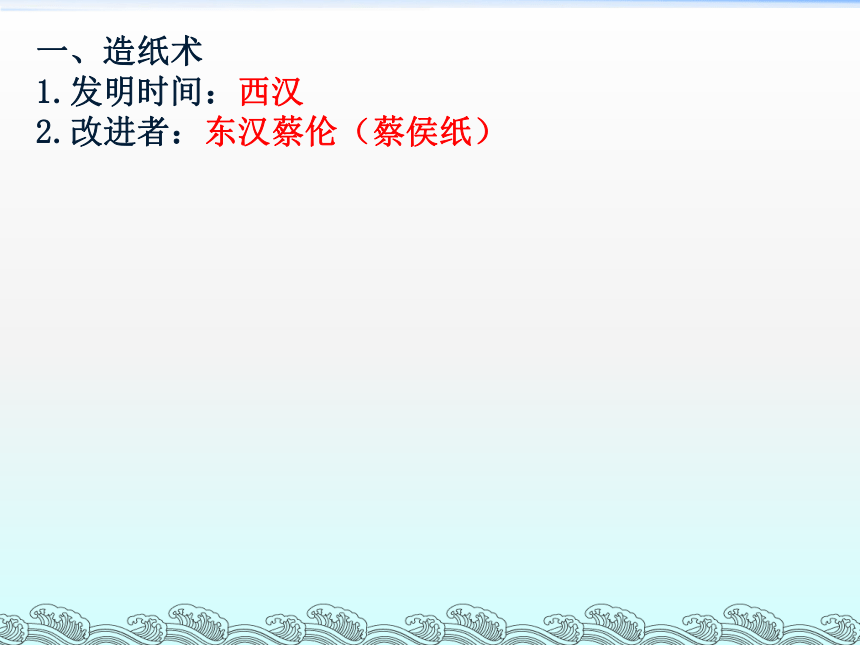 一、造纸术
1.发明时间：西汉
2.改进者：东汉蔡伦（蔡侯纸）